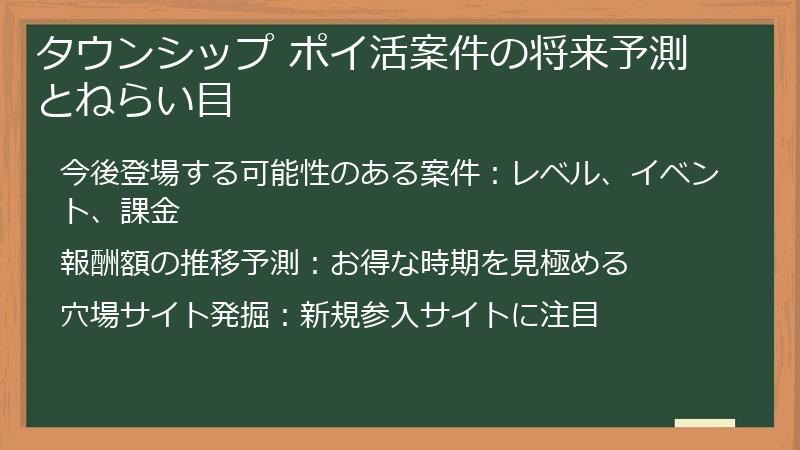 タウンシップ ポイ活案件の将来予測とねらい目

今後登場する可能性のある案件：レベル、イベント、課金

報酬額の推移予測：お得な時期を見極める

穴場サイト発掘：新規参入サイトに注目